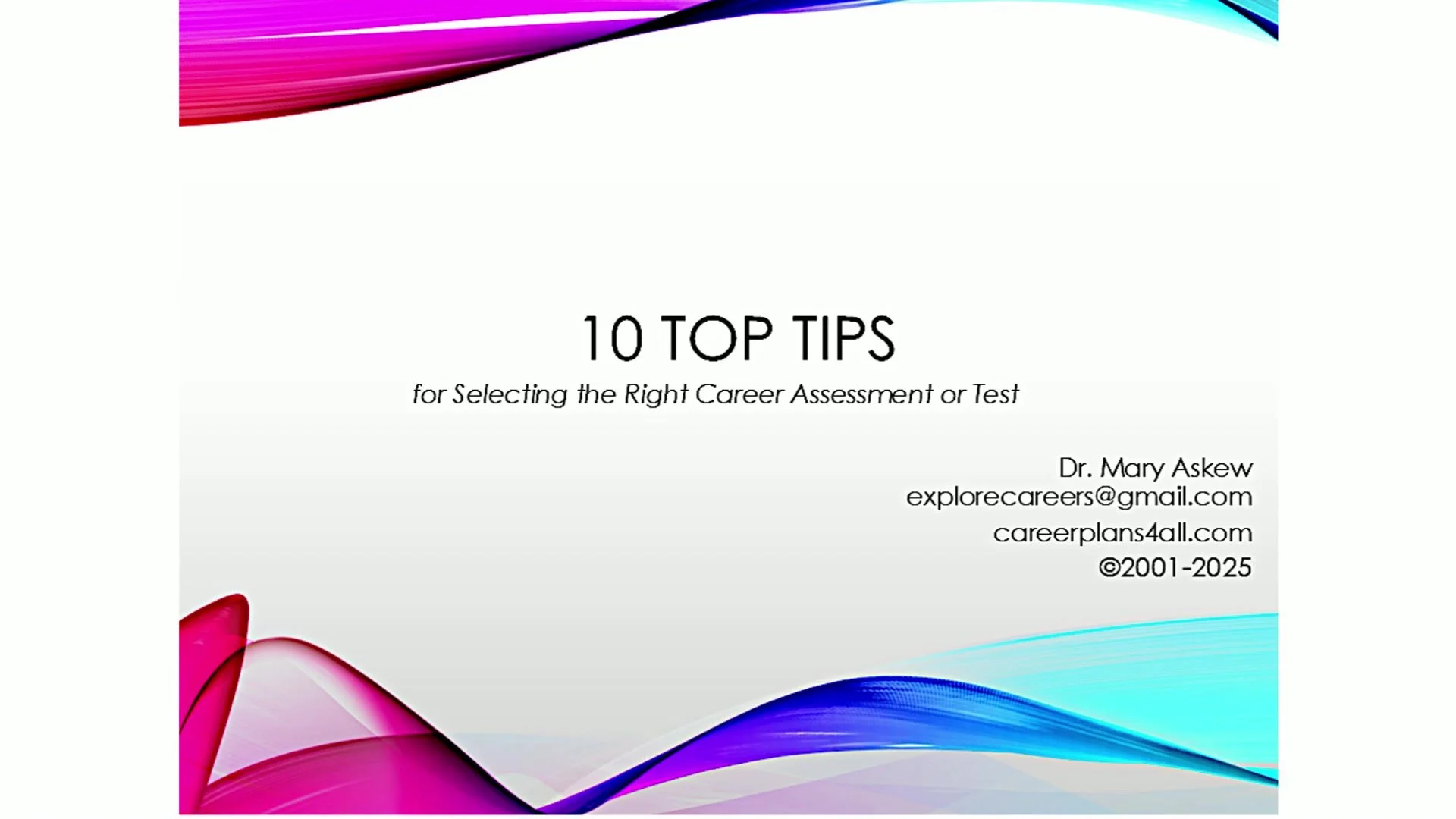 10 TOP TIPS

for Selecting the Right Career Assessment or Test

Dr. Mary Askew
explorecareers@gmail.com
careerplans4all.com
©2001-2025